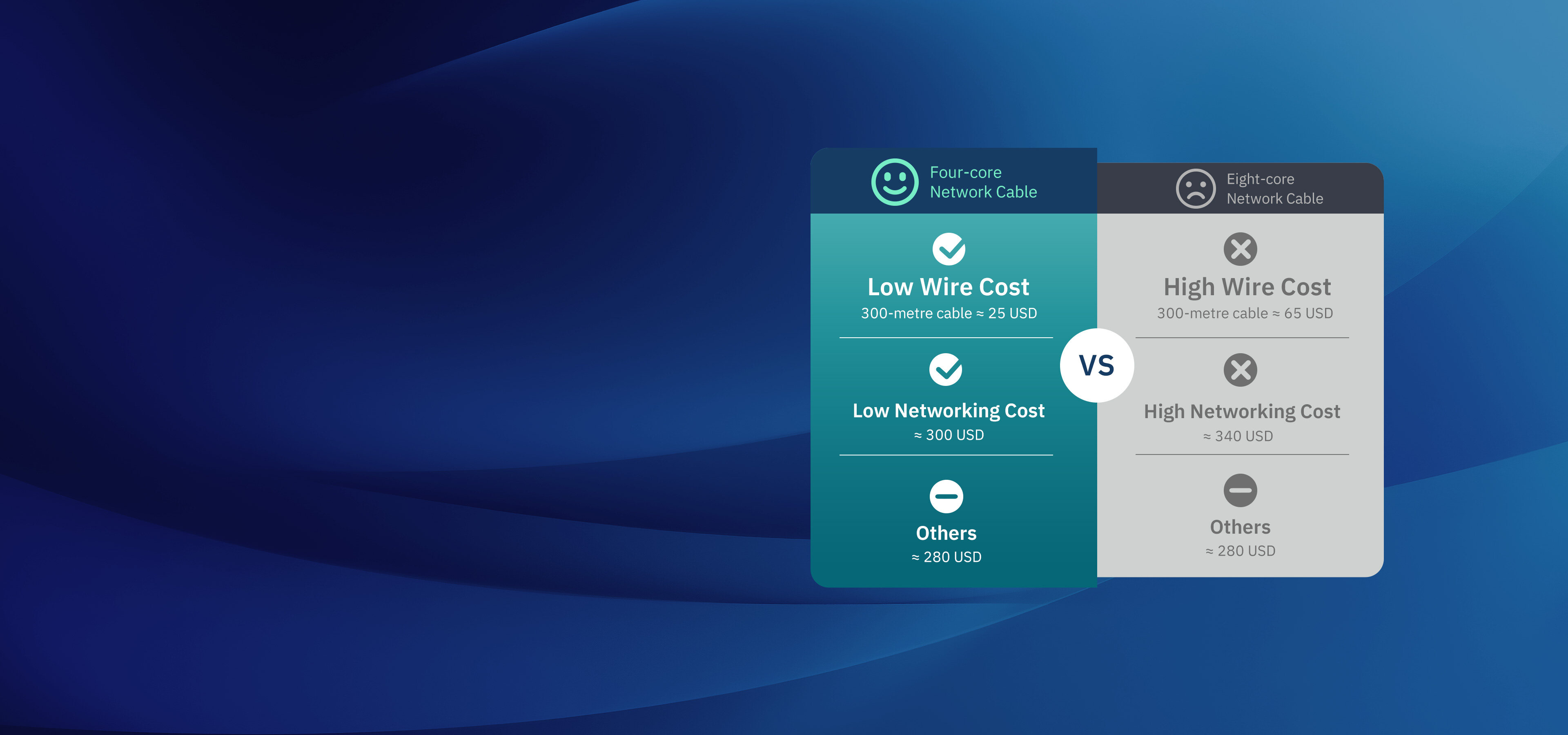 Four-core Network Cable

Low Wire Cost
300-metre cable ≈ 25 USD

Low Networking Cost
≈ 300 USD

Others
≈ 280 USD

VS

Eight-core Network Cable

High Wire Cost
300-metre cable ≈ 65 USD

High Networking Cost
≈ 340 USD

Others
≈ 280 USD